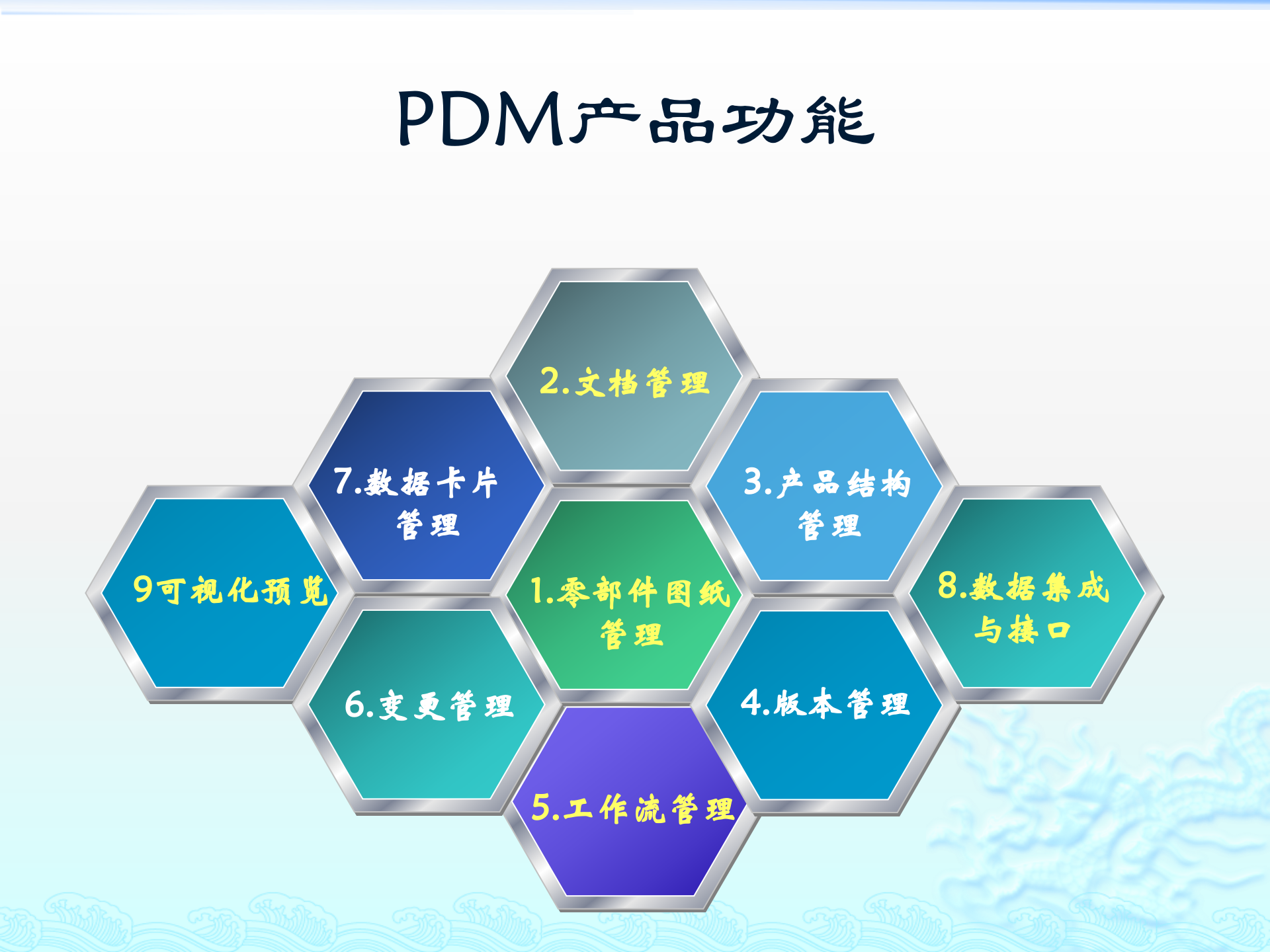 PDM产品功能

2.文档管理

7.数据卡片管理

3.产品结构管理

9可视化预览

1.零部件图纸管理

8.数据集成与接口

6.变更管理

4.版本管理

5.工作流管理